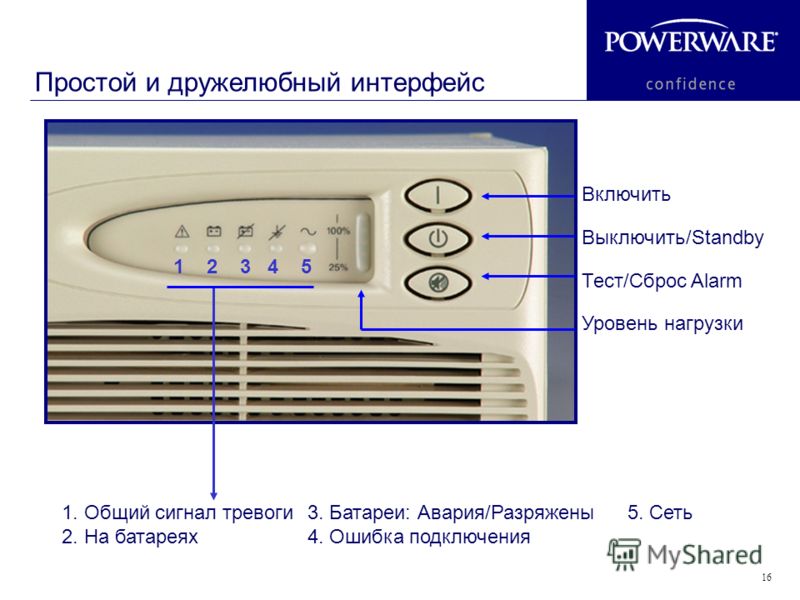 POWERWARE
confidence

Простой и дружелюбный интерфейс

100%
25%

1 2 3 4 5

Включить
Выключить/Standby
Тест/Сброс Alarm
Уровень нагрузки

1. Общий сигнал тревоги
2. На батареях
3. Батареи: Авария/Разряжены
4. Ошибка подключения
5. Сеть

MyShared

16